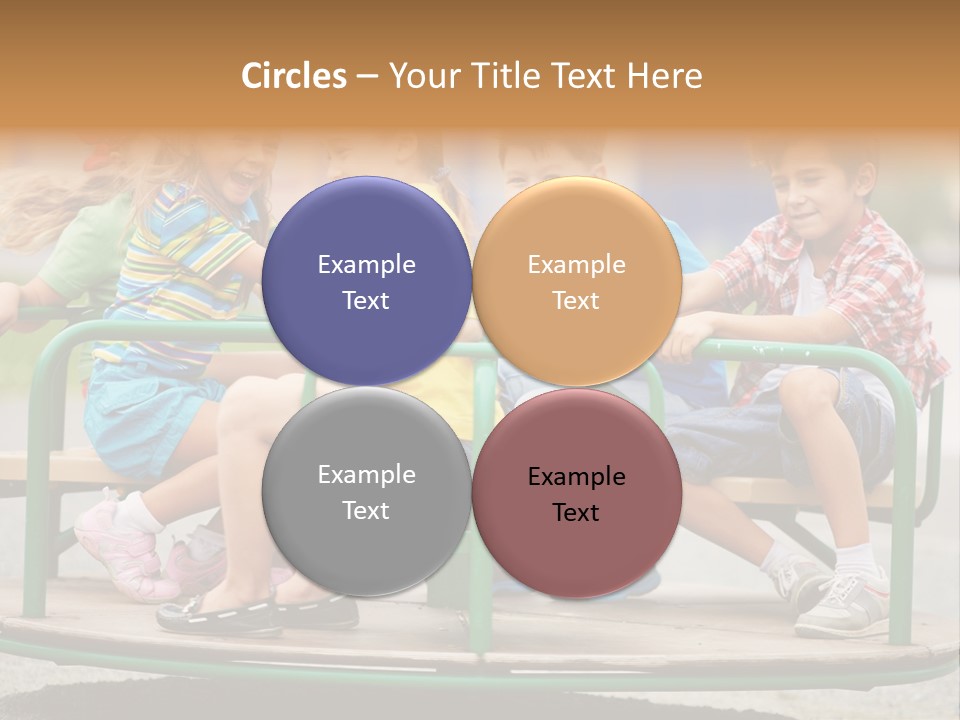 Circles – Your Title Text Here

Example Text

Example Text

Example Text

Example Text